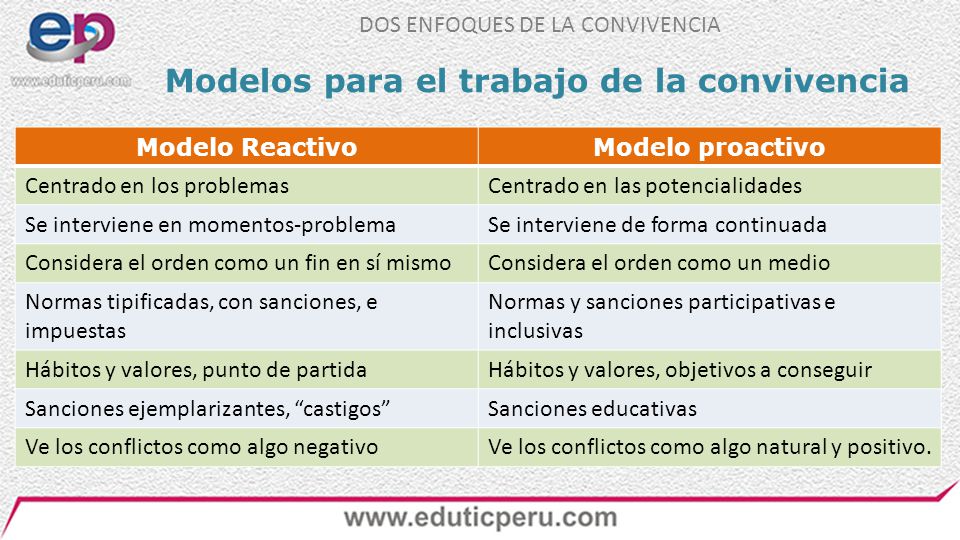 ep
www.eduticperu.com

DOS ENFOQUES DE LA CONVIVENCIA

Modelos para el trabajo de la convivencia

| Modelo Reactivo | Modelo proactivo |
|---|---|
| Centrado en los problemas | Centrado en las potencialidades |
| Se interviene en momentos-problema | Se interviene de forma continuada |
| Considera el orden como un fin en sí mismo | Considera el orden como un medio |
| Normas tipificadas, con sanciones, e impuestas | Normas y sanciones participativas e inclusivas |
| Hábitos y valores, punto de partida | Hábitos y valores, objetivos a conseguir |
| Sanciones ejemplarizantes, “castigos” | Sanciones educativas |
| Ve los conflictos como algo negativo | Ve los conflictos como algo natural y positivo. |

www.eduticperu.com